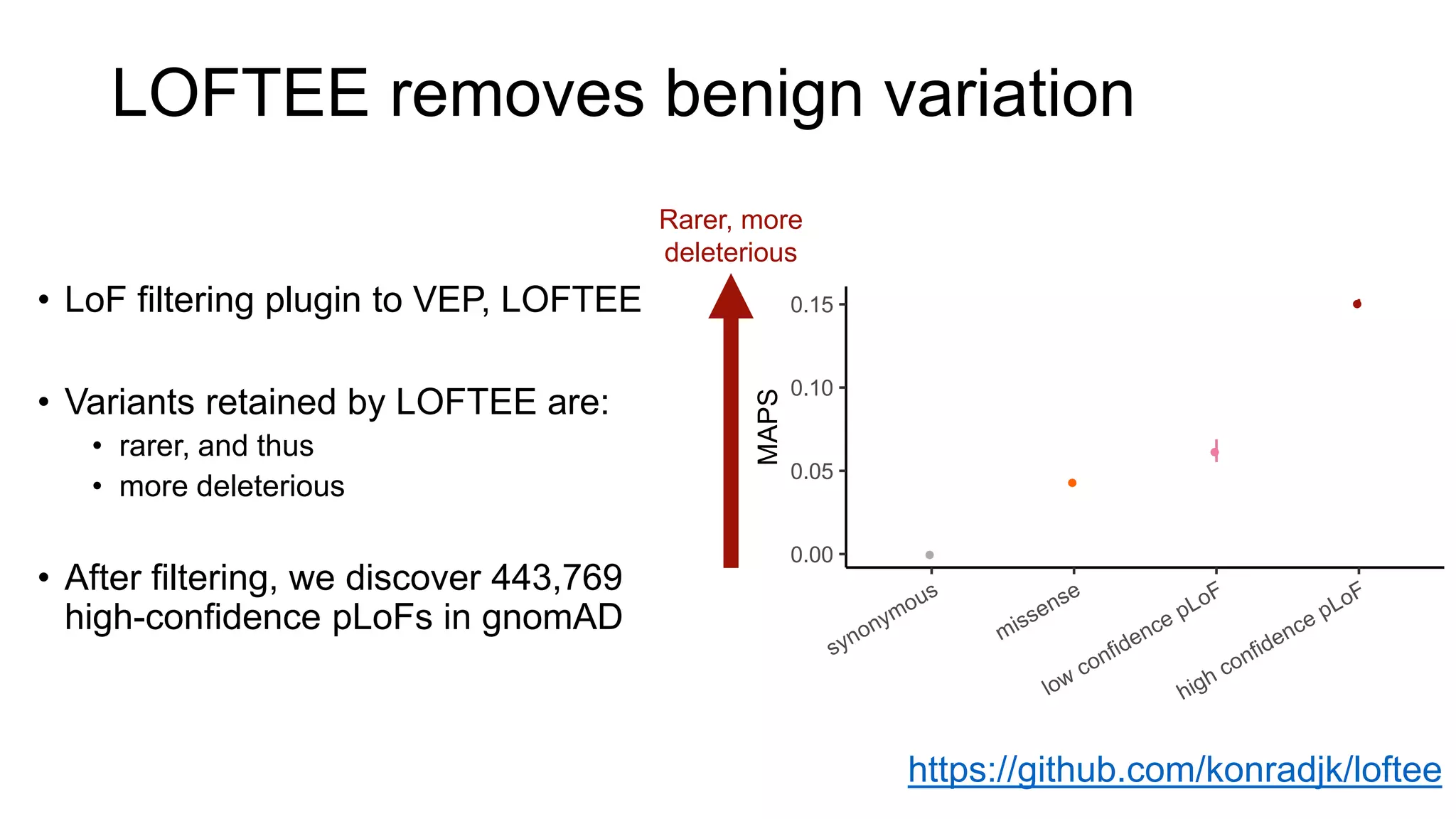 LOFTEE removes benign variation

• LoF filtering plugin to VEP, LOFTEE

• Variants retained by LOFTEE are:
  • rarer, and thus
  • more deleterious

• After filtering, we discover 443,769 high-confidence pLoFs in gnomAD

Rarer, more deleterious

MAPS

0.15
0.10
0.05
0.00

synonymous
missense
low confidence pLoF
high confidence pLoF

https://github.com/konradjk/loftee